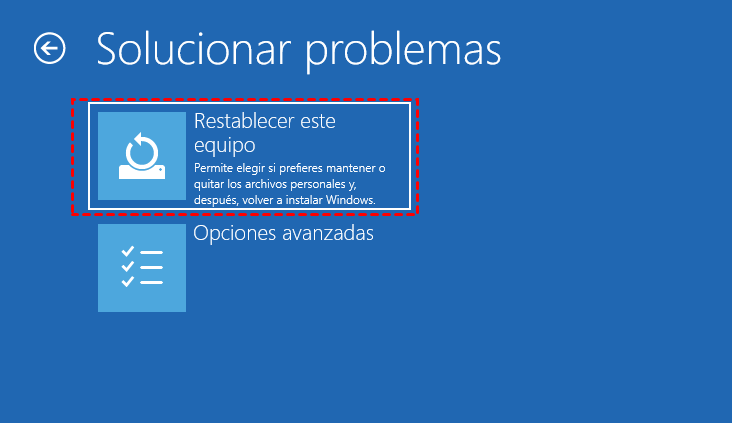 Solucionar problemas

Restablecer este equipo
Permite elegir si prefieres mantener o quitar los archivos personales y, después, volver a instalar Windows.

Opciones avanzadas